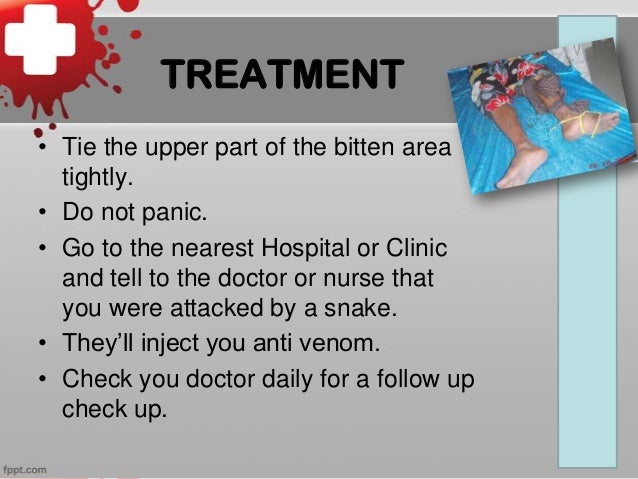 TREATMENT

• Tie the upper part of the bitten area tightly.
• Do not panic.
• Go to the nearest Hospital or Clinic and tell to the doctor or nurse that you were attacked by a snake.
• They'll inject you anti venom.
• Check you doctor daily for a follow up check up.

fppt.com